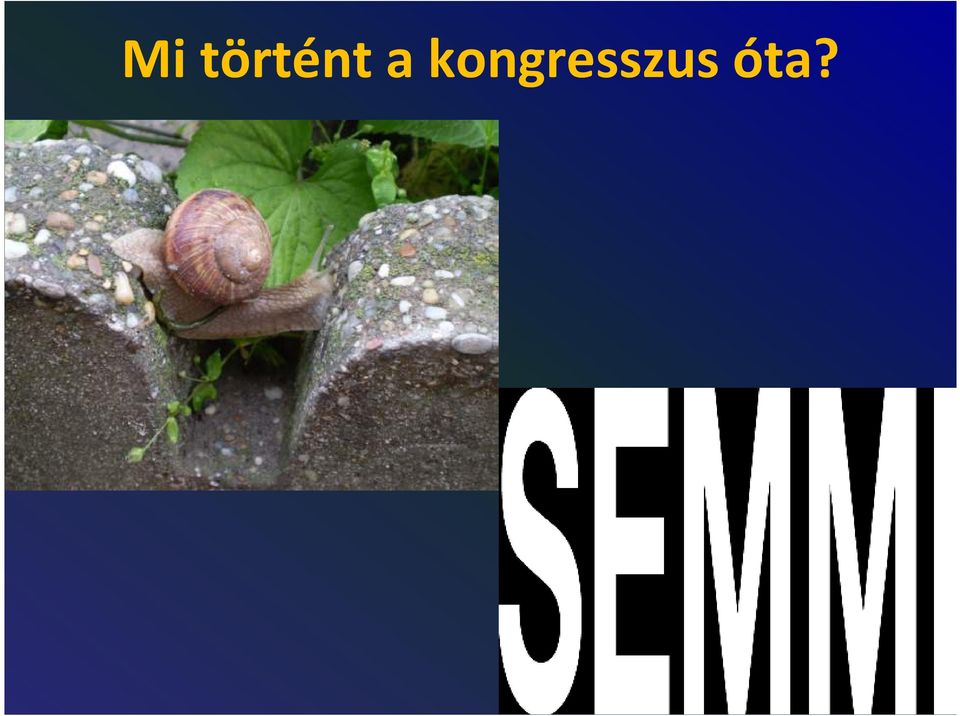 Mi történt a kongresszus óta?

SEMMI